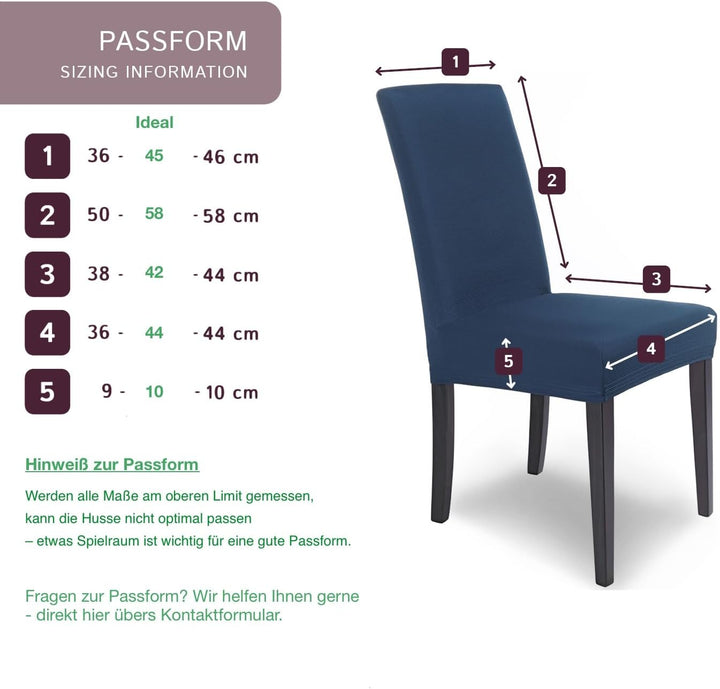 PASSFORM
SIZING INFORMATION

Ideal

1 36 - 45 - 46 cm

2 50 - 58 - 58 cm

3 38 - 42 - 44 cm

4 36 - 44 - 44 cm

5 9 - 10 - 10 cm

Hinweiß zur Passform

Werden alle Maße am oberen Limit gemessen, kann die Husse nicht optimal passen – etwas Spielraum ist wichtig für eine gute Passform.

Fragen zur Passform? Wir helfen Ihnen gerne - direkt hier übers Kontaktformular.

1

2

3

4

5